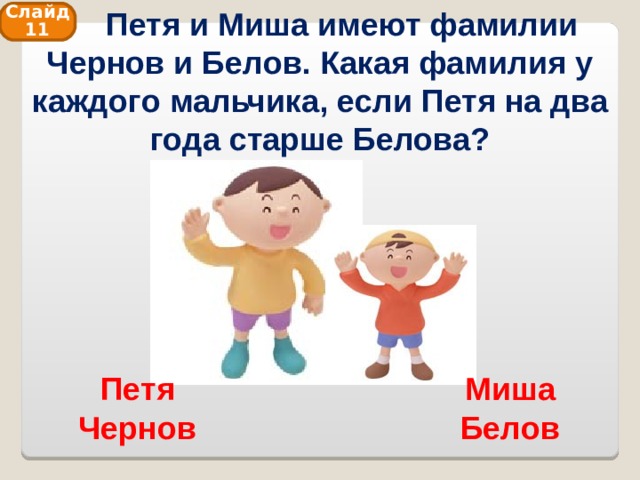 Слайд 11

Петя и Миша имеют фамилии Чернов и Белов. Какая фамилия у каждого мальчика, если Петя на два года старше Белова?

Петя
Чернов

Миша
Белов